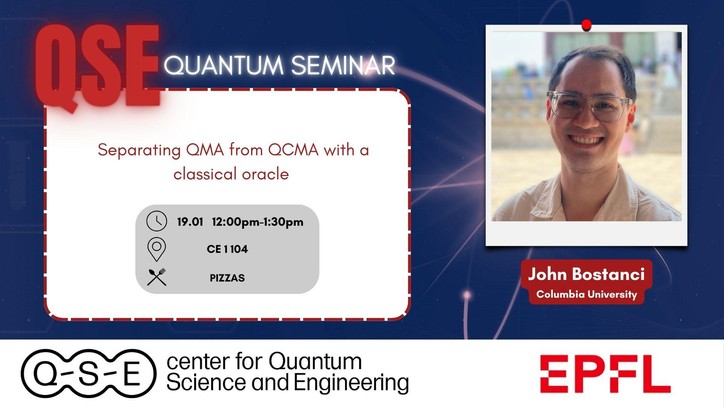 QSE QUANTUM SEMINAR

Separating QMA from QCMA with a classical oracle

19.01 12:00pm-1:30pm

CE 1 104

PIZZAS

John Bostanci
Columbia University

Q-S-E center for Quantum Science and Engineering

EPFL